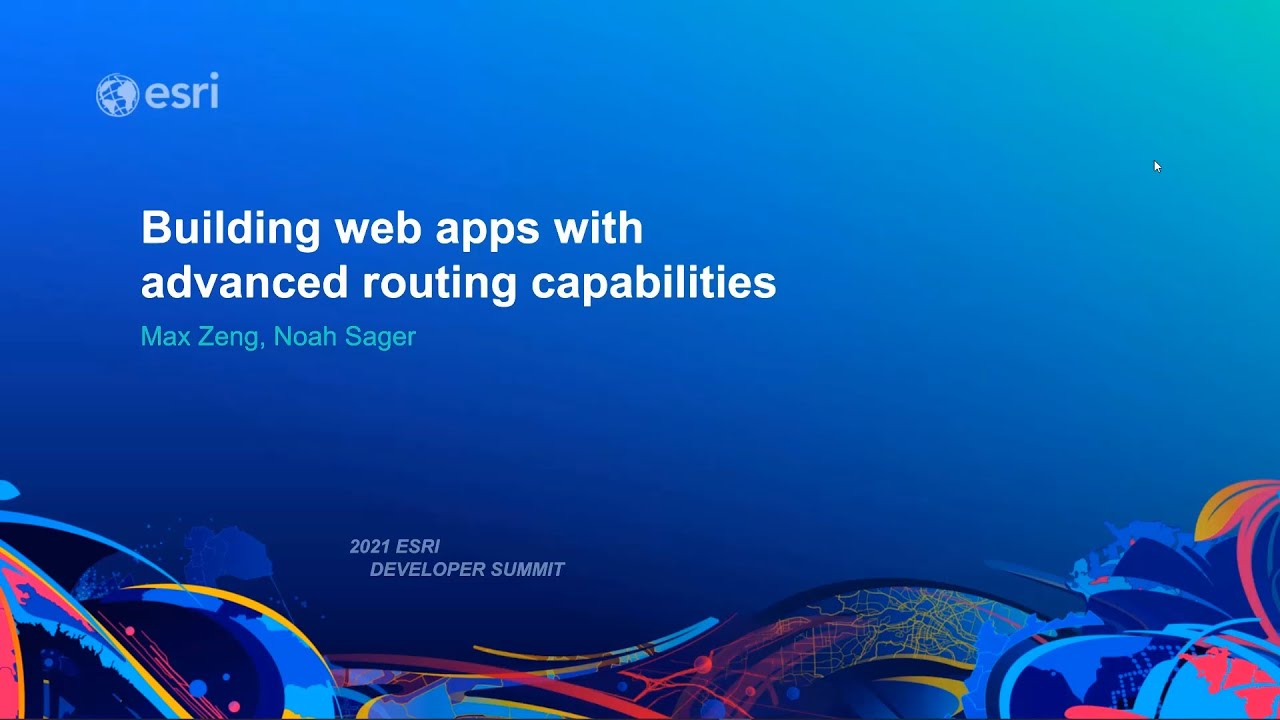 esri

Building web apps with advanced routing capabilities

Max Zeng, Noah Sager

2021 ESRI DEVELOPER SUMMIT